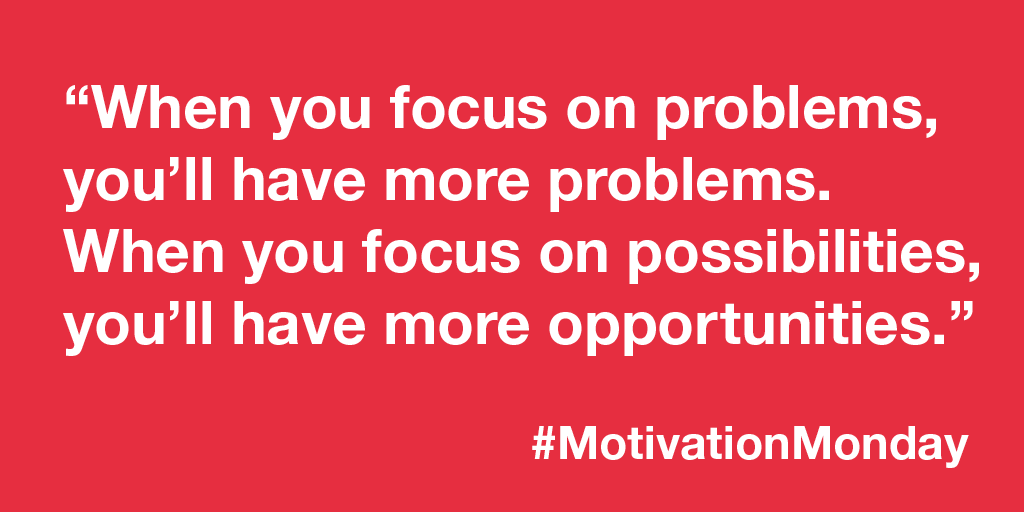 “When you focus on problems, you’ll have more problems. When you focus on possibilities, you’ll have more opportunities.”

#MotivationMonday